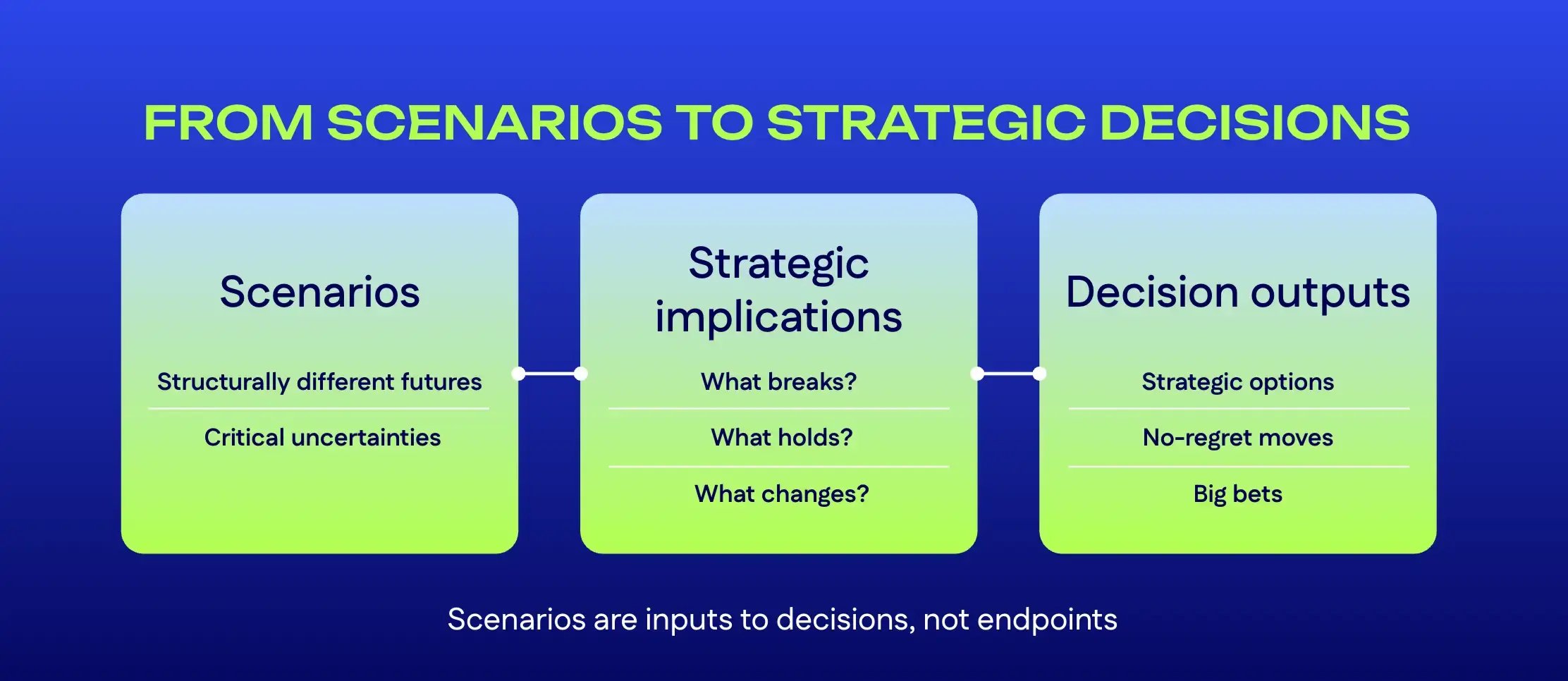 FROM SCENARIOS TO STRATEGIC DECISIONS

Scenarios

Structurally different futures

Critical uncertainties

Strategic implications

What breaks?

What holds?

What changes?

Decision outputs

Strategic options

No-regret moves

Big bets

Scenarios are inputs to decisions, not endpoints